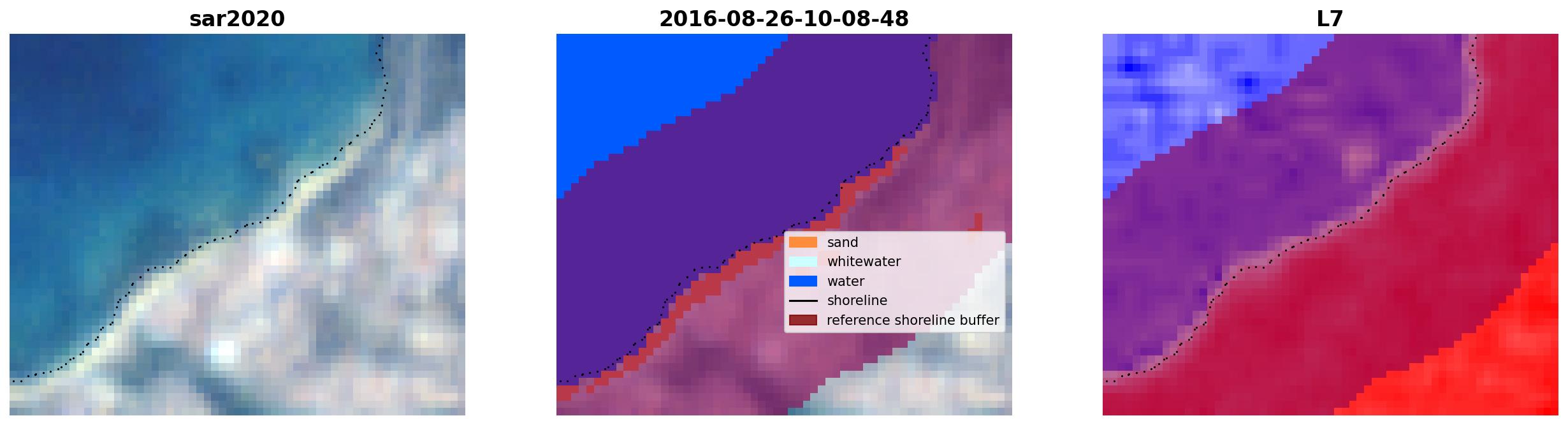 sar2020

2016-08-26-10-08-48

sand
whitewater
water
shoreline
reference shoreline buffer

L7